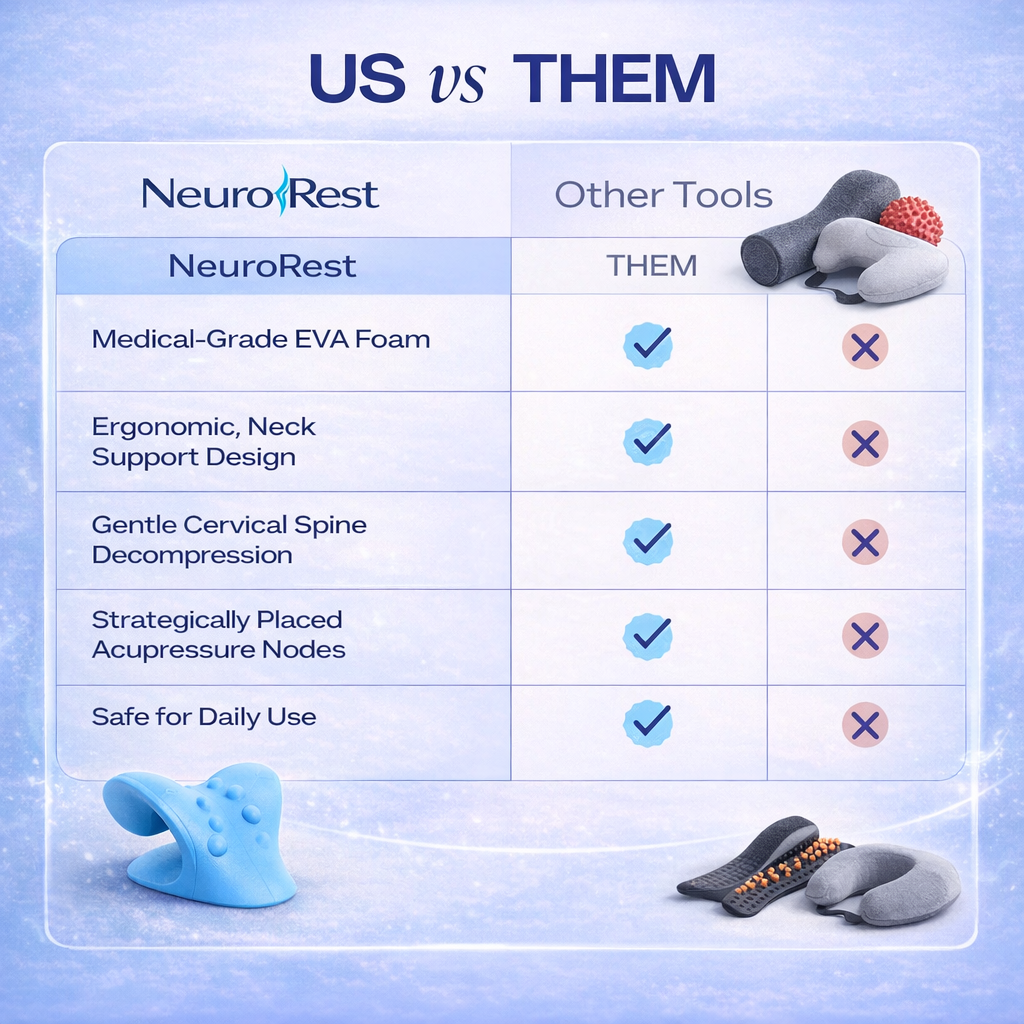 US vs THEM

| NeuroRest | Other Tools | |
|---|---|---|
| NeuroRest | THEM | |
| Medical-Grade EVA Foam | ✓ | ✗ |
| Ergonomic, Neck Support Design | ✓ | ✗ |
| Gentle Cervical Spine Decompression | ✓ | ✗ |
| Strategically Placed Acupressure Nodes | ✓ | ✗ |
| Safe for Daily Use | ✓ | ✗ |